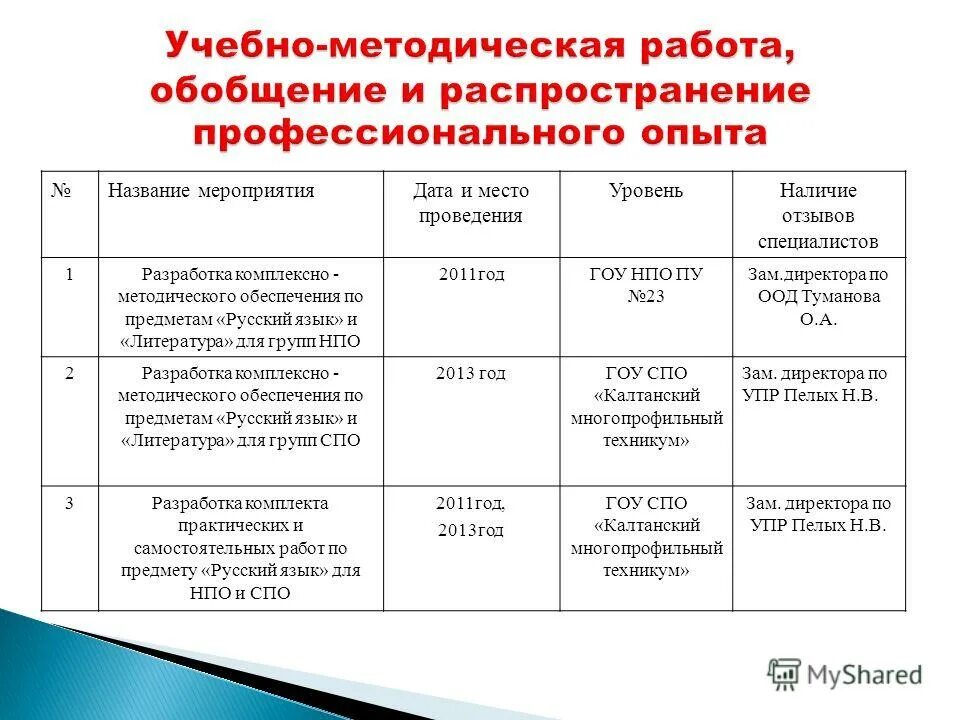 Учебно-методическая работа, обобщение и распространение профессионального опыта

| № | Название мероприятия | Дата и место проведения | Уровень | Наличие отзывов специалистов |
|---|---|---|---|---|
| 1 | Разработка комплексно - методического обеспечения по предметам «Русский язык» и «Литература» для групп НПО | 2011год | ГОУ НПО ПУ №23 | Зам.директора по ООД Туманова О.А. |
| 2 | Разработка комплексно - методического обеспечения по предметам «Русский язык» и «Литература» для групп СПО | 2013 год | ГОУ СПО «Калтанский многопрофильный техникум» | Зам. директора по УПР Пелых Н.В. |
| 3 | Разработка комплекта практических и самостоятельных работ по предмету «Русский язык» для НПО и СПО | 2011год, 2013год | ГОУ СПО «Калтанский многопрофильный техникум» | Зам. директора по УПР Пелых Н.В. |

MyShared